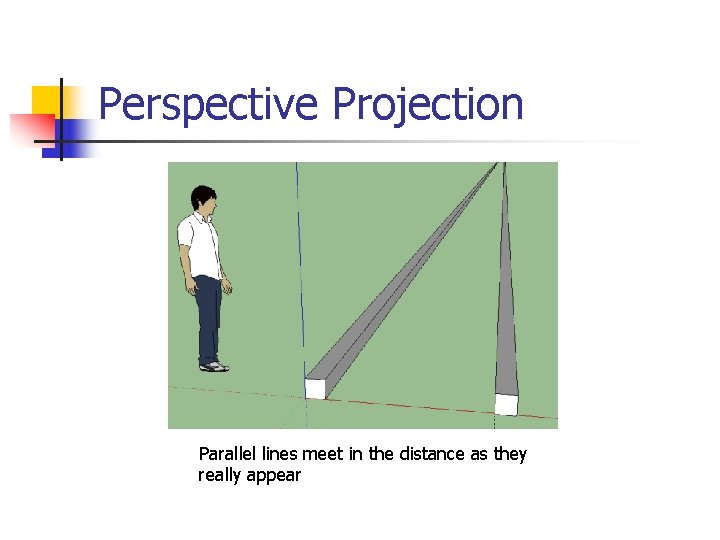 Perspective Projection

Parallel lines meet in the distance as they really appear